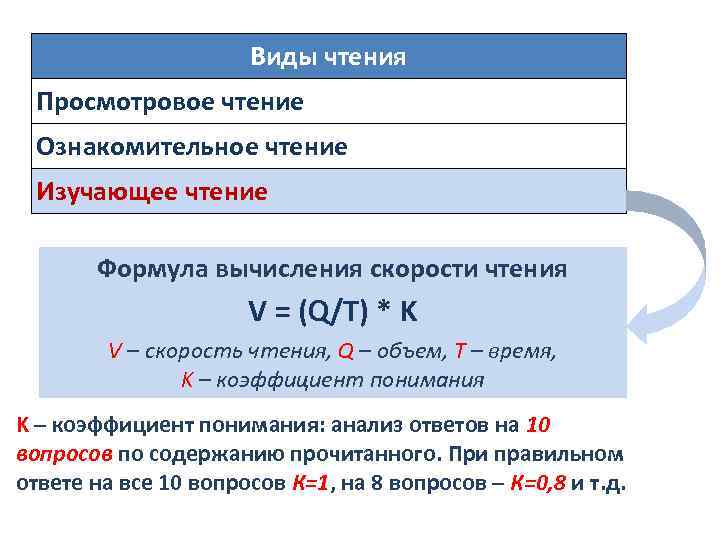 | Виды чтения |
|---|
| Просмотровое чтение |
| Ознакомительное чтение |
| Изучающее чтение |

Формула вычисления скорости чтения

$V = (Q/T) * K$

V – скорость чтения, Q – объем, T – время, K – коэффициент понимания

К – коэффициент понимания: анализ ответов на 10 вопросов по содержанию прочитанного. При правильном ответе на все 10 вопросов К=1, на 8 вопросов – К=0,8 и т.д.